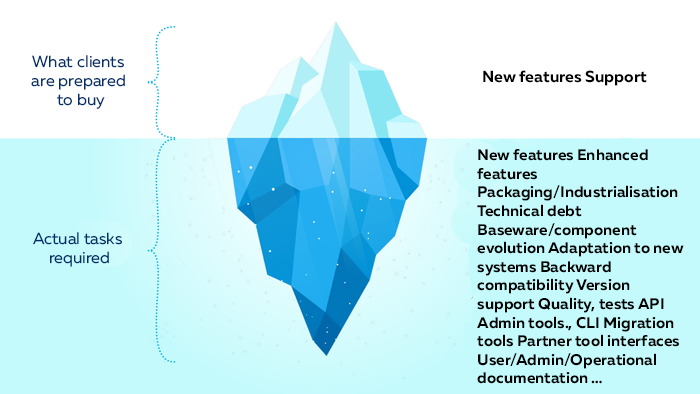 What clients are prepared to buy

New features Support

Actual tasks required

New features Enhanced features Packaging/Industrialisation Technical debt Baseware/component evolution Adaptation to new systems Backward compatibility Version support Quality, tests API Admin tools., CLI Migration tools Partner tool interfaces User/Admin/Operational documentation ...